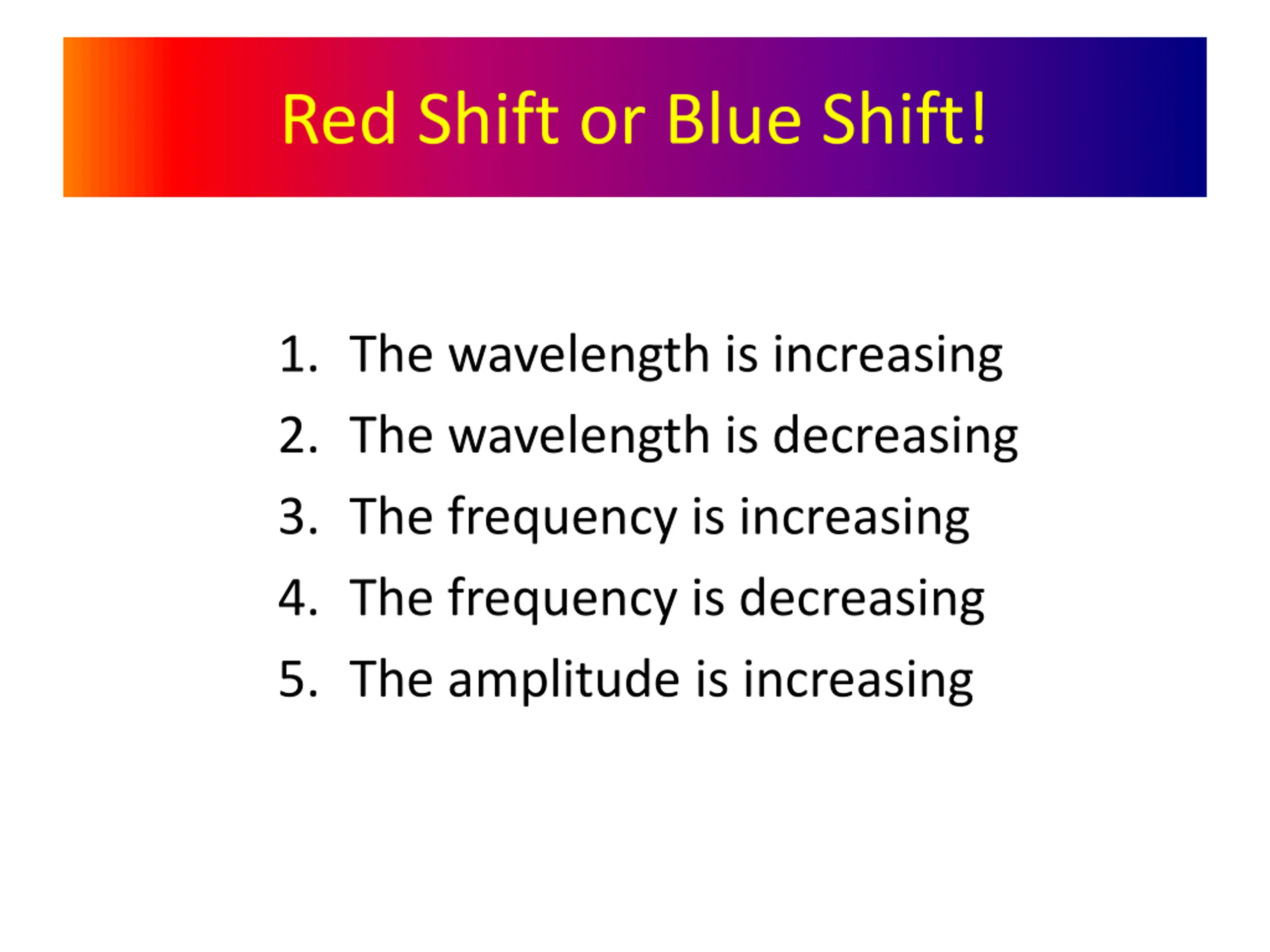 Red Shift or Blue Shift!

1. The wavelength is increasing
2. The wavelength is decreasing
3. The frequency is increasing
4. The frequency is decreasing
5. The amplitude is increasing